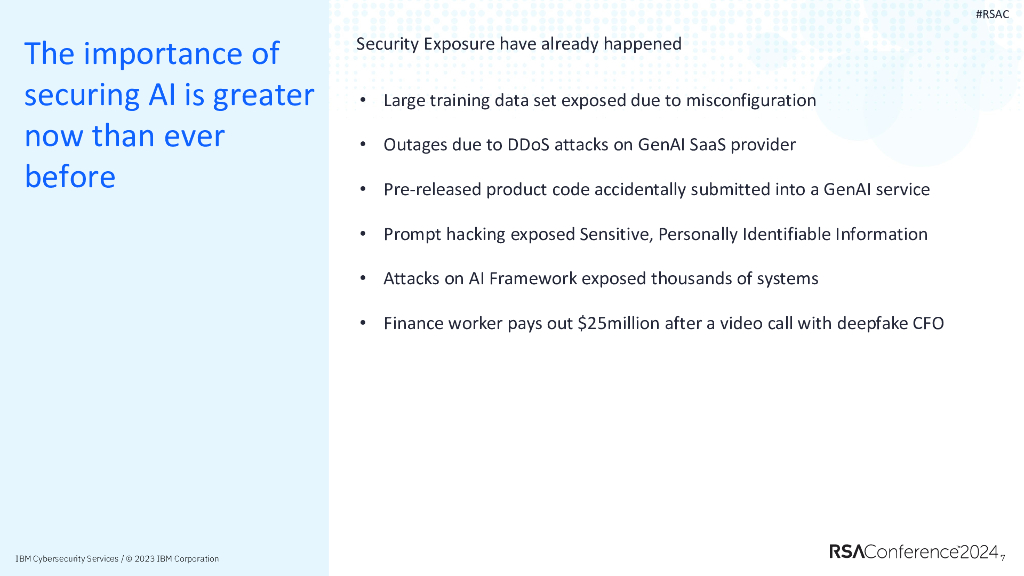 #RSAC

The importance of securing AI is greater now than ever before

Security Exposure have already happened

• Large training data set exposed due to misconfiguration

• Outages due to DDoS attacks on GenAI SaaS provider

• Pre-released product code accidentally submitted into a GenAI service

• Prompt hacking exposed Sensitive, Personally Identifiable Information

• Attacks on AI Framework exposed thousands of systems

• Finance worker pays out \$25million after a video call with deepfake CFO

IBM Cybersecurity Services / © 2023 IBM Corporation

RSAConference2024 7